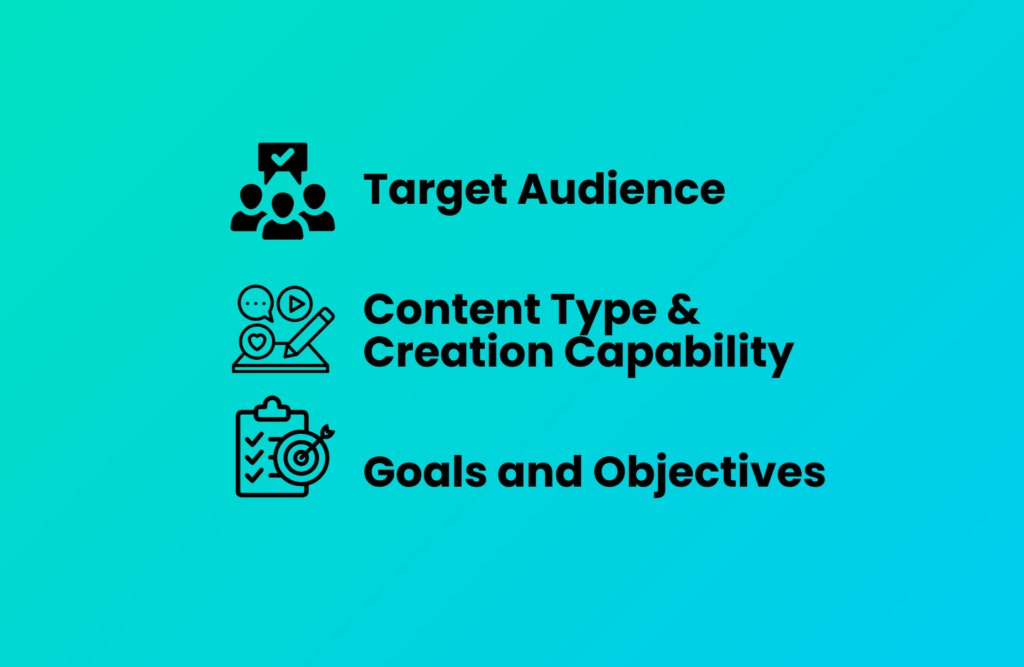 Target Audience

Content Type & Creation Capability

Goals and Objectives